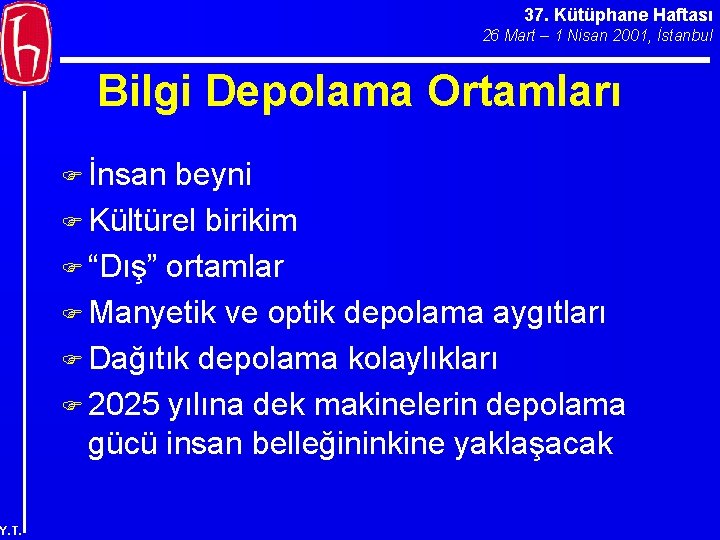 37. Kütüphane Haftası
26 Mart – 1 Nisan 2001, İstanbul

Bilgi Depolama Ortamları

İnsan beyni
Kültürel birikim
“Dış” ortamlar
Manyetik ve optik depolama aygıtları
Dağıtık depolama kolaylıkları
2025 yılına dek makinelerin depolama gücü insan belleğininkine yaklaşacak

Y.T.